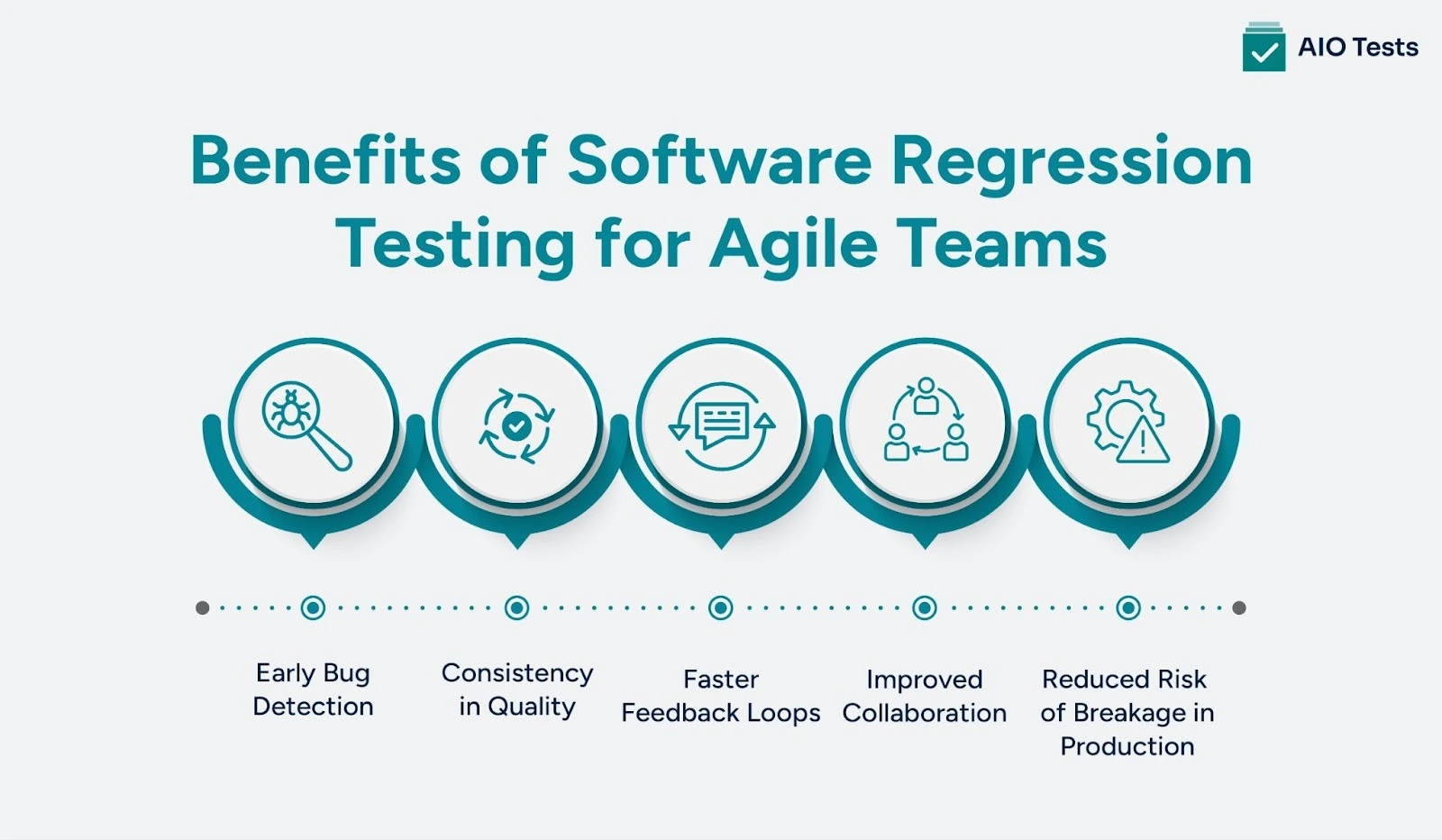 AIO Tests

Benefits of Software Regression Testing for Agile Teams

Early Bug Detection

Consistency in Quality

Faster Feedback Loops

Improved Collaboration

Reduced Risk of Breakage in Production